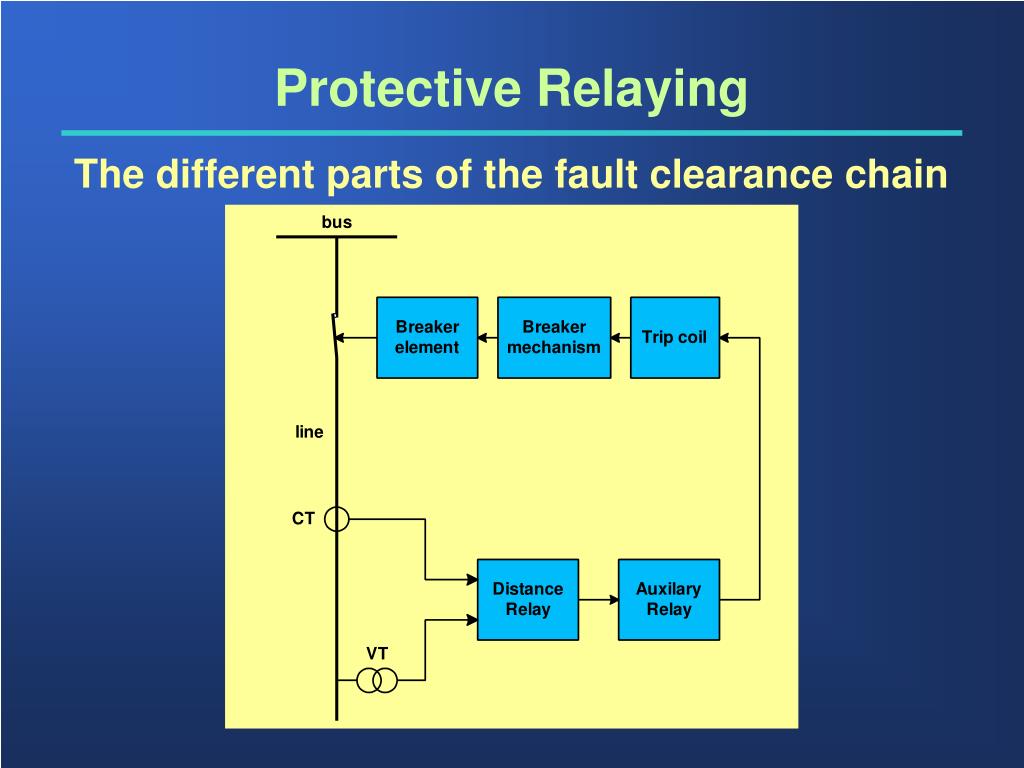 Protective Relaying

The different parts of the fault clearance chain

bus

Breaker element

Breaker mechanism

Trip coil

line

CT

Distance Relay

Auxilary Relay

VT